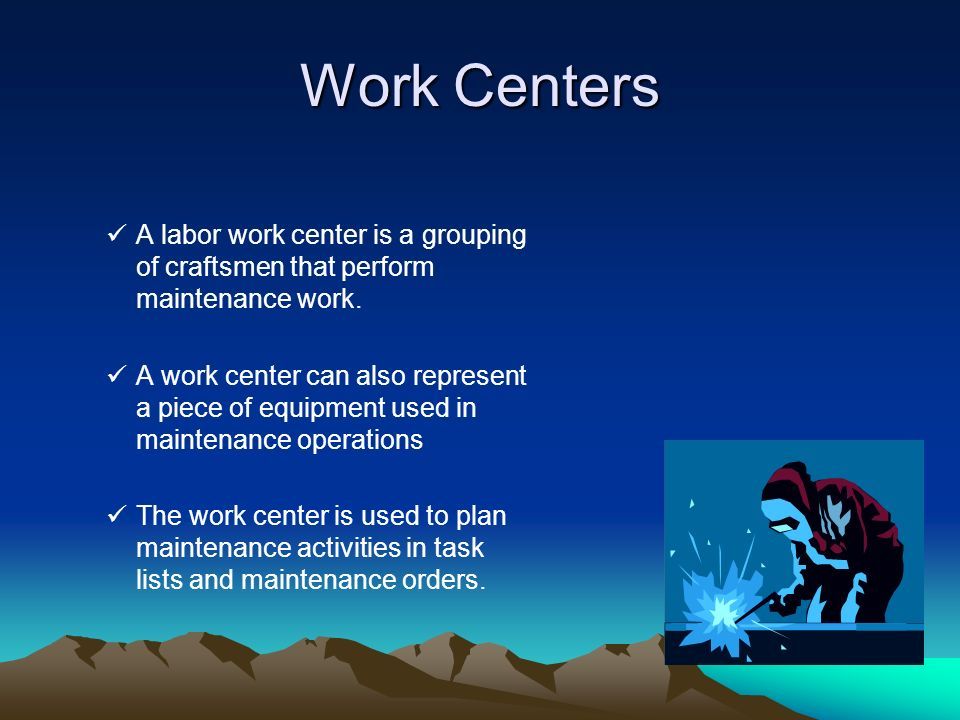 Work Centers

✓ A labor work center is a grouping of craftsmen that perform maintenance work.

✓ A work center can also represent a piece of equipment used in maintenance operations

✓ The work center is used to plan maintenance activities in task lists and maintenance orders.